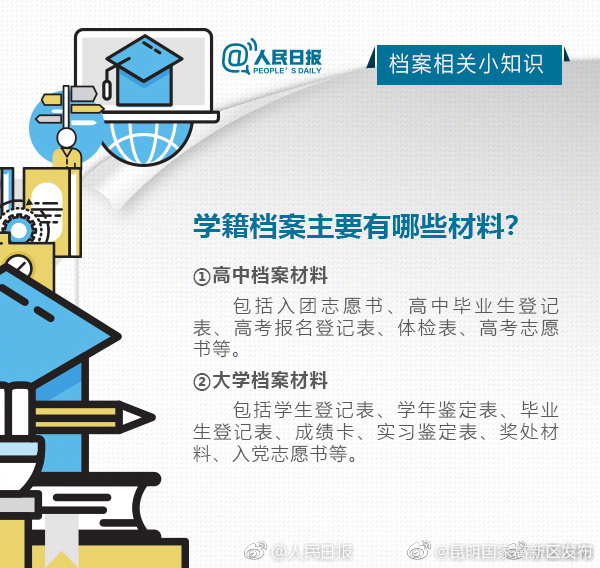 @人民日报
PEOPLE'S DAILY

档案相关小知识

学籍档案主要有哪些材料?

①高中档案材料

包括入团志愿书、高中毕业生登记表、高考报名登记表、体检表、高考志愿书等。

②大学档案材料

包括学生登记表、学年鉴定表、毕业生登记表、成绩卡、实习鉴定表、奖处材料、入党志愿书等。

@人民日报 @昆明国家高新区发布